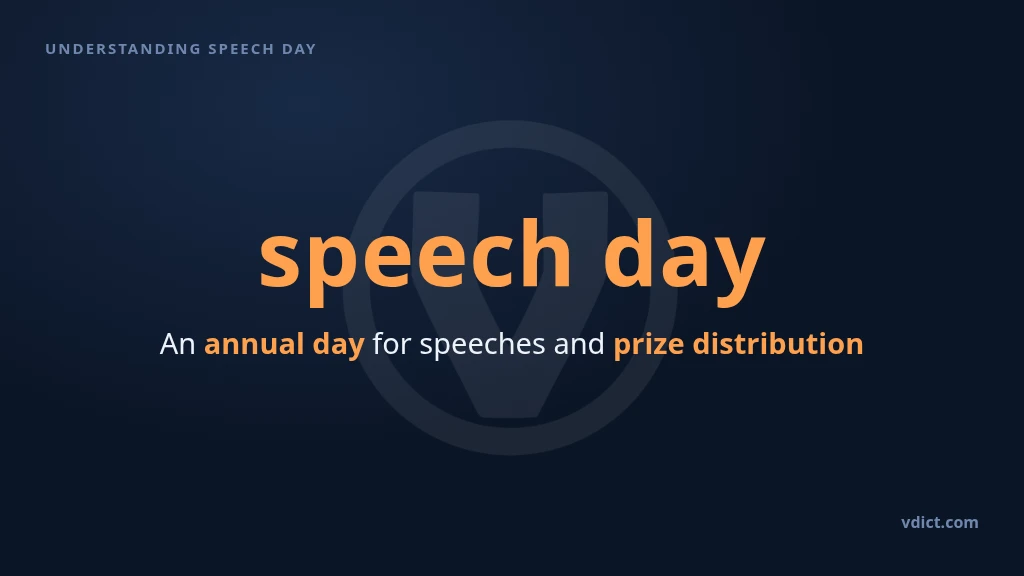 UNDERSTANDING SPEECH DAY

speech day

An annual day for speeches and prize distribution

vdict.com